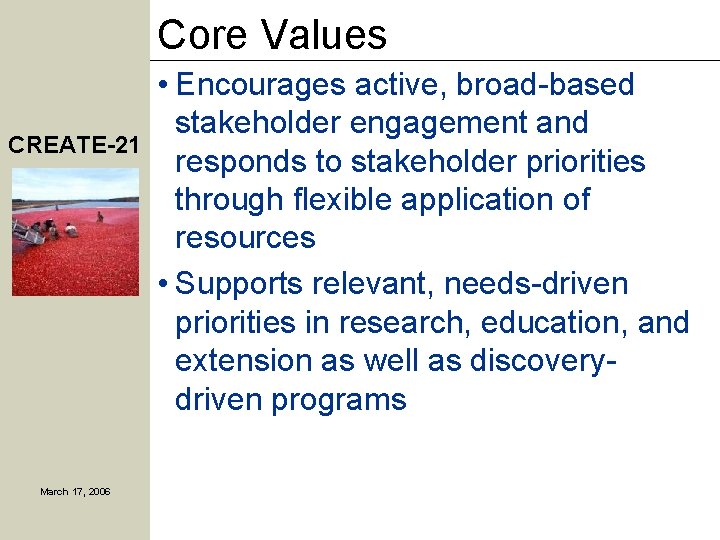 Core Values

CREATE-21

• Encourages active, broad-based stakeholder engagement and responds to stakeholder priorities through flexible application of resources

• Supports relevant, needs-driven priorities in research, education, and extension as well as discovery-driven programs

March 17, 2006